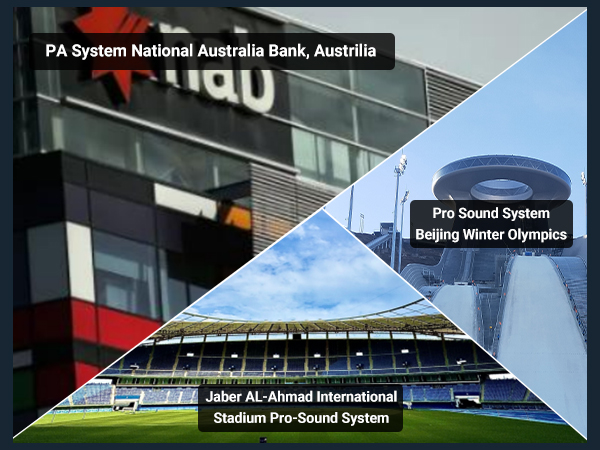 PA System National Australia Bank, Austrilia

nab

Pro Sound System
Beijing Winter Olympics

Jaber AL-Ahmad International
Stadium Pro-Sound System